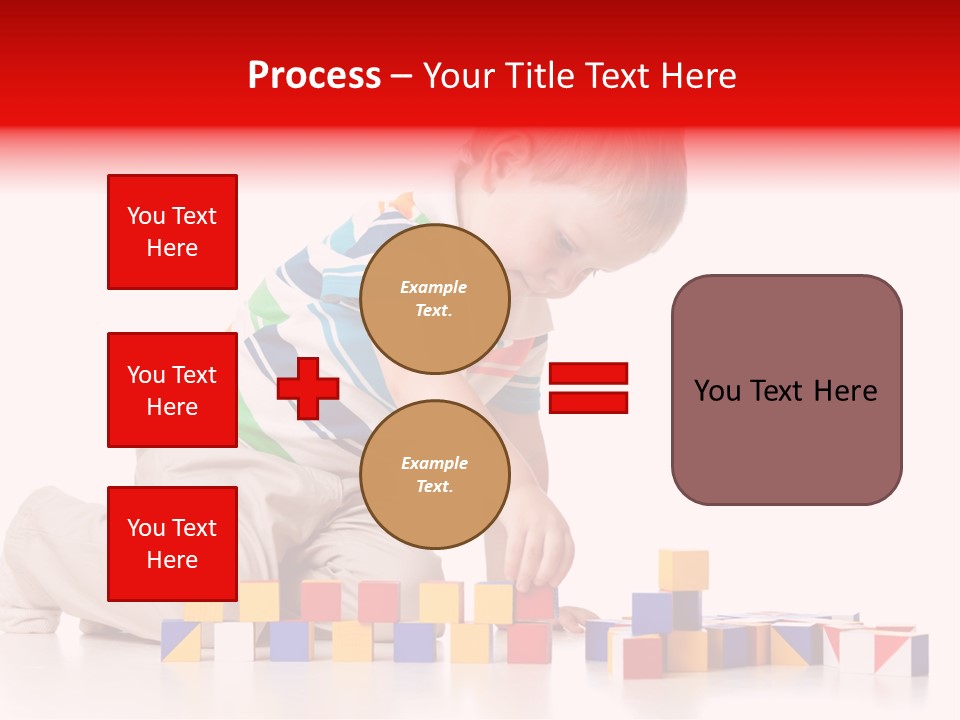 Process – Your Title Text Here

You Text Here

You Text Here

You Text Here

Example Text.

Example Text.

You Text Here